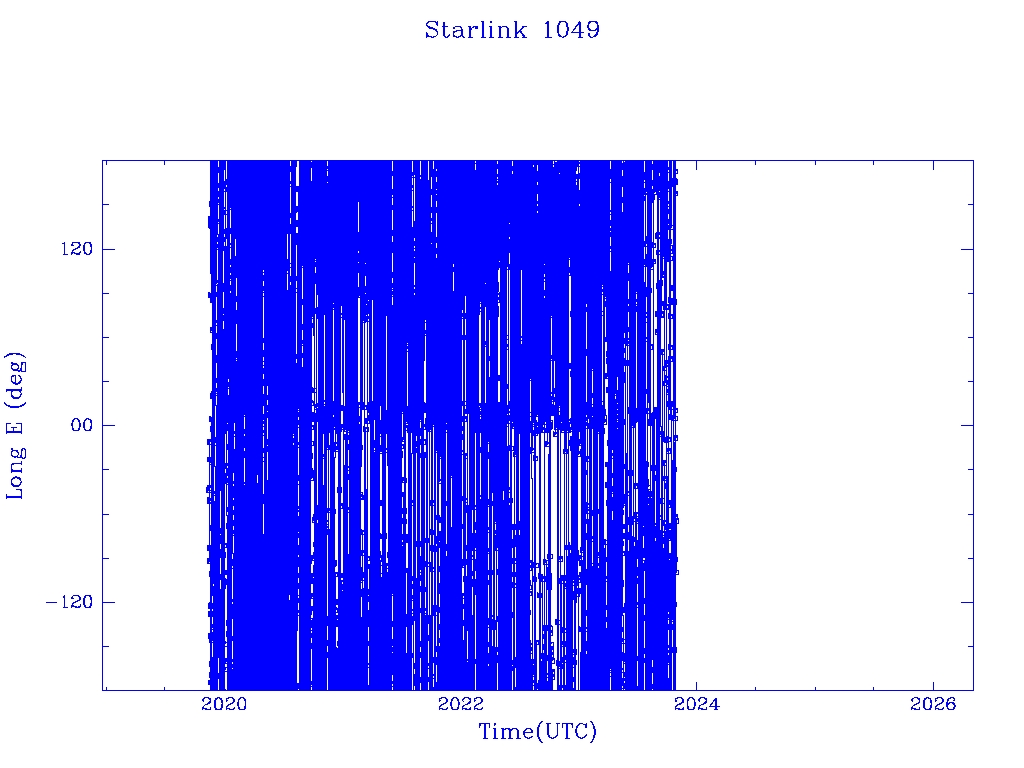 Starlink 1049

Long E (deg)

120

00

−120

2020

2022

2024

2026

Time(UTC)